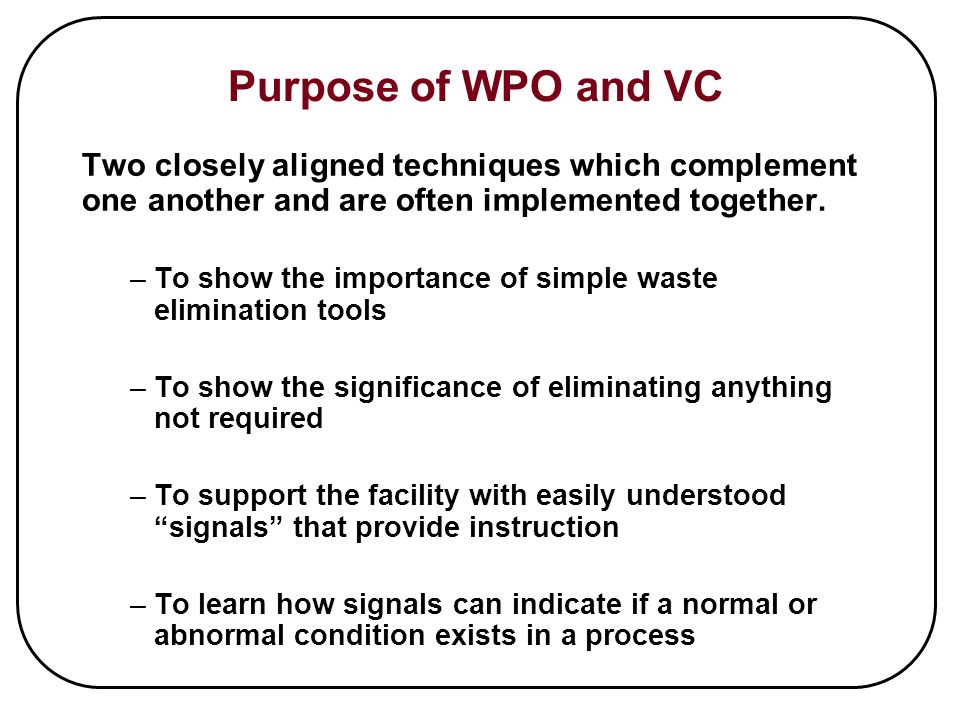 Purpose of WPO and VC

Two closely aligned techniques which complement one another and are often implemented together.

– To show the importance of simple waste elimination tools

– To show the significance of eliminating anything not required

– To support the facility with easily understood “signals” that provide instruction

– To learn how signals can indicate if a normal or abnormal condition exists in a process